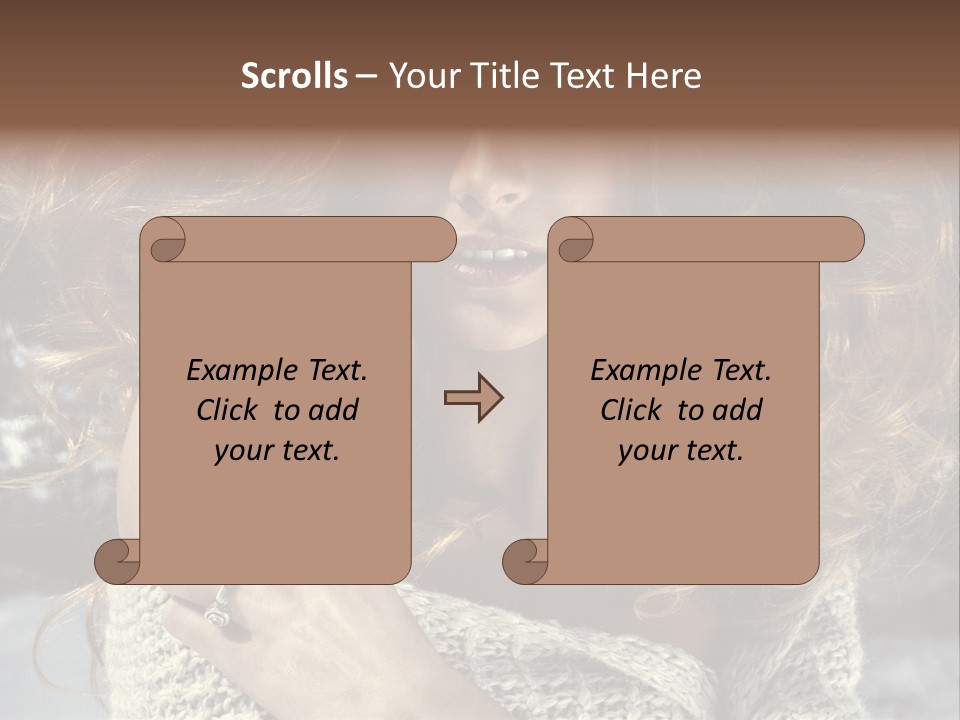 Scrolls – Your Title Text Here

Example Text. Click to add your text.

Example Text. Click to add your text.